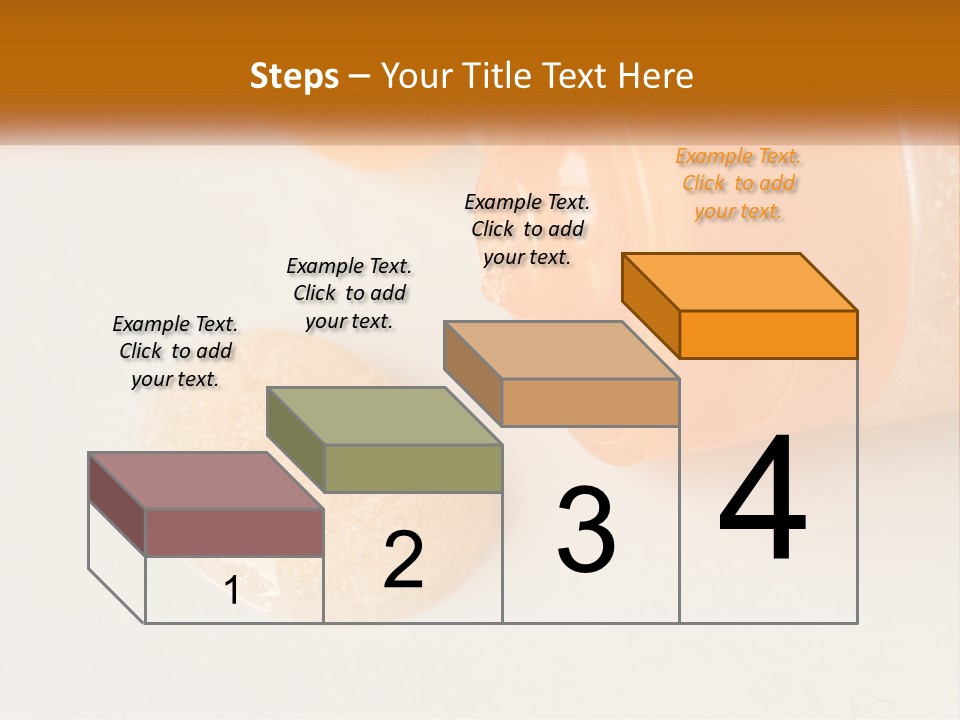 Steps – Your Title Text Here

Example Text. Click to add your text.

Example Text. Click to add your text.

Example Text. Click to add your text.

Example Text. Click to add your text.

1

2

3

4